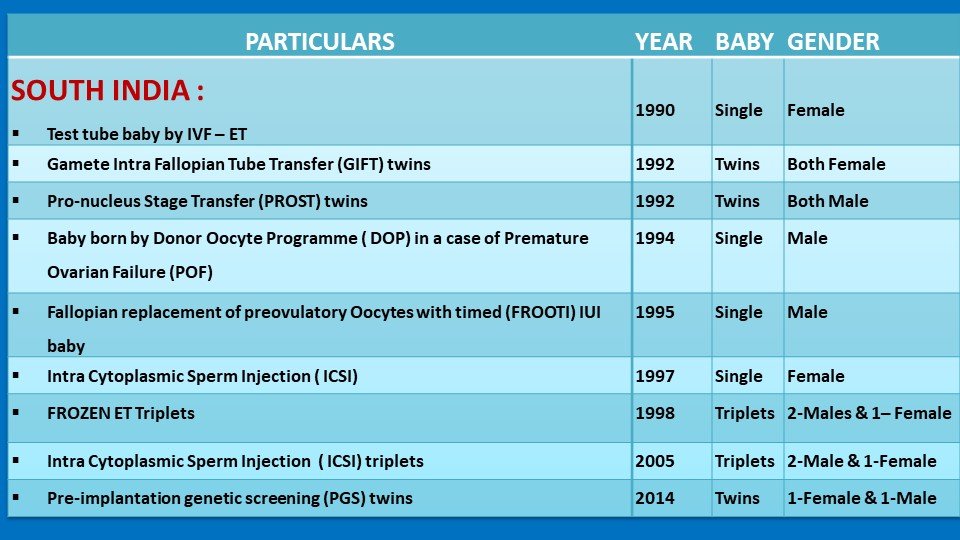 | PARTICULARS | YEAR | BABY | GENDER |
|---|---|---|---|
| SOUTH INDIA : ▪ Test tube baby by IVF – ET | 1990 | Single | Female |
| ▪ Gamete Intra Fallopian Tube Transfer (GIFT) twins | 1992 | Twins | Both Female |
| ▪ Pro-nucleus Stage Transfer (PROST) twins | 1992 | Twins | Both Male |
| ▪ Baby born by Donor Oocyte Programme ( DOP) in a case of Premature Ovarian Failure (POF) | 1994 | Single | Male |
| ▪ Fallopian replacement of preovulatory Oocytes with timed (FROOTI) IUI baby | 1995 | Single | Male |
| ▪ Intra Cytoplasmic Sperm Injection ( ICSI) | 1997 | Single | Female |
| ▪ FROZEN ET Triplets | 1998 | Triplets | 2-Males & 1– Female |
| ▪ Intra Cytoplasmic Sperm Injection ( ICSI) triplets | 2005 | Triplets | 2-Male & 1-Female |
| ▪ Pre-implantation genetic screening (PGS) twins | 2014 | Twins | 1-Female & 1-Male |